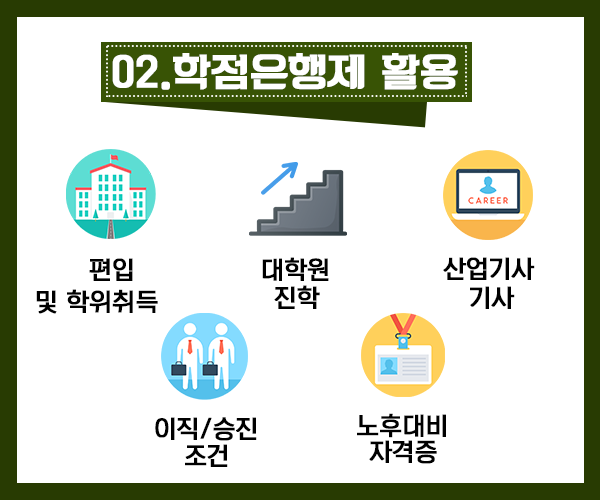 02.학점은행제 활용

편입
및 학위취득

대학원
진학

CAREER

산업기사
기사

이직/승진
조건

노후대비
자격증